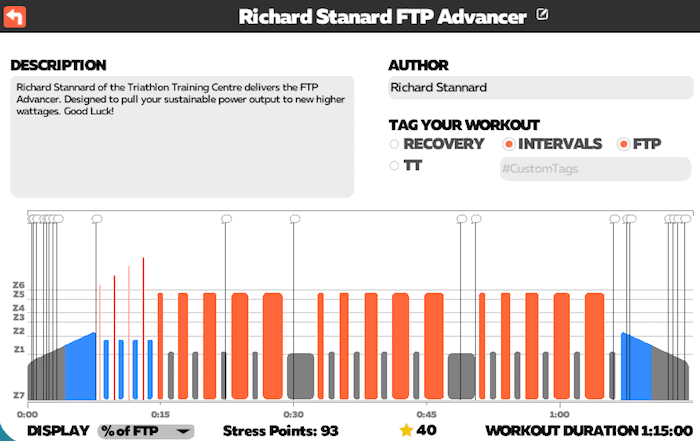 Richard Stanard FTP Advancer

DESCRIPTION

Richard Stannard of the Triathlon Training Centre delivers the FTP Advancer. Designed to pull your sustainable power output to new higher wattages. Good Luck!

AUTHOR

Richard Stannard

TAG YOUR WORKOUT

RECOVERY INTERVALS FTP

TT #CustomTags

Z6
Z5
Z4
Z3
Z2
Z1
Z7

0:00 0:15 0:30 0:45 1:00

DISPLAY % of FTP Stress Points: 93 40 WORKOUT DURATION 1:15:00